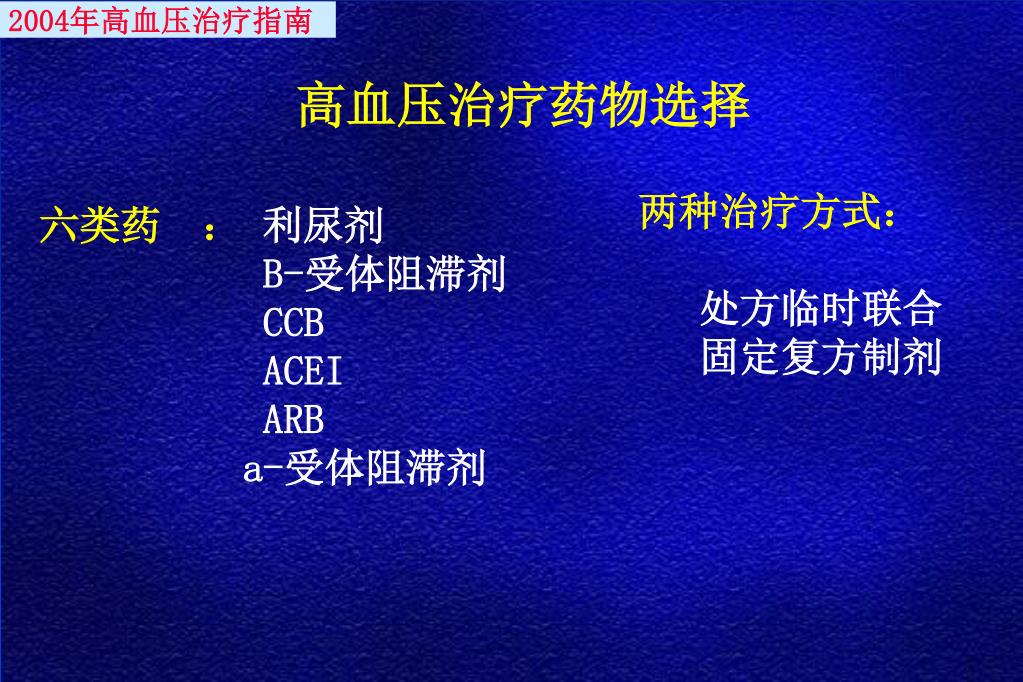 2004年高血压治疗指南

高血压治疗药物选择

六类药 ： 利尿剂
B-受体阻滞剂
CCB
ACEI
ARB
a-受体阻滞剂

两种治疗方式：

处方临时联合
固定复方制剂